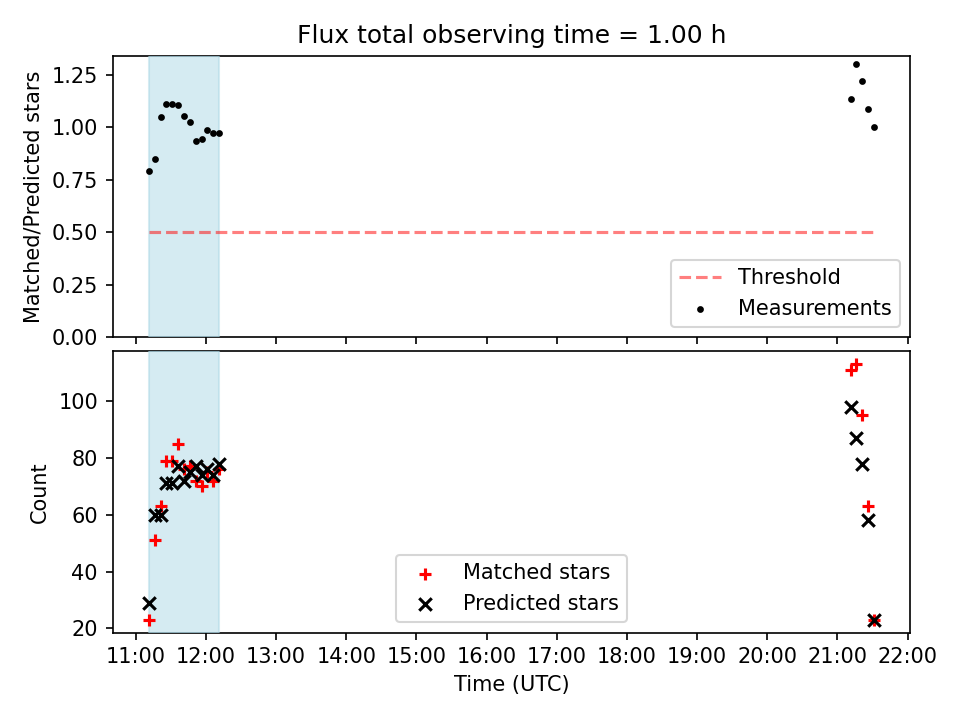 Flux total observing time = 1.00 h

Matched/Predicted stars

1.25
1.00
0.75
0.50
0.25
0.00

Threshold
Measurements

Count

100
80
60
40
20

Matched stars
Predicted stars

11:00 12:00 13:00 14:00 15:00 16:00 17:00 18:00 19:00 20:00 21:00 22:00

Time (UTC)